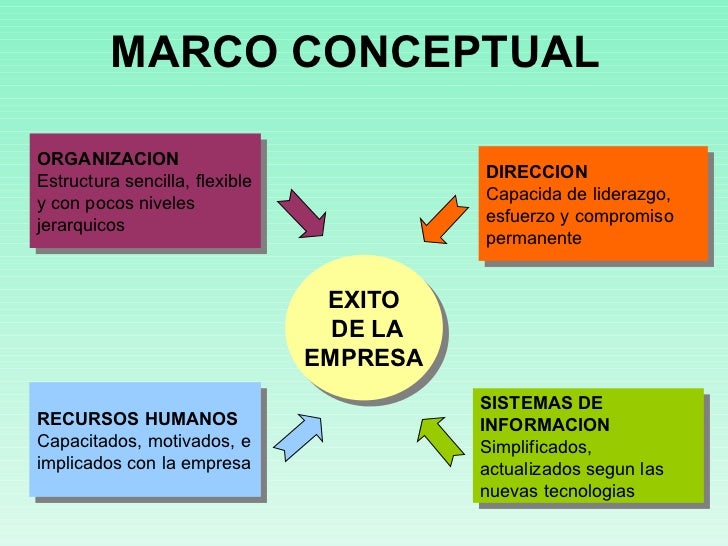 MARCO CONCEPTUAL

ORGANIZACION
Estructura sencilla, flexible y con pocos niveles jerarquicos

DIRECCION
Capacida de liderazgo, esfuerzo y compromiso permanente

EXITO DE LA EMPRESA

RECURSOS HUMANOS
Capacitados, motivados, e implicados con la empresa

SISTEMAS DE INFORMACION
Simplificados, actualizados segun las nuevas tecnologias